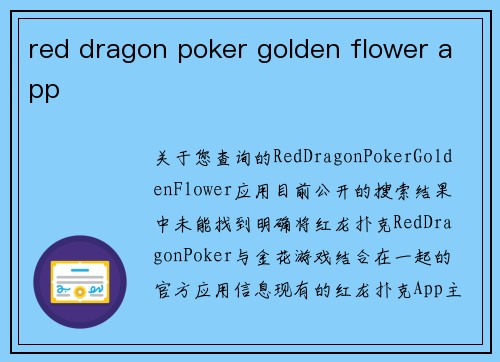 red dragon poker golden flower app

关于您查询的RedDragonPokerGoldenFlower应用目前公开的搜索结果中未能找到明确将红龙扑克RedDragonPoker与金花游戏结合在一起的官方应用信息现有的红龙扑克App主